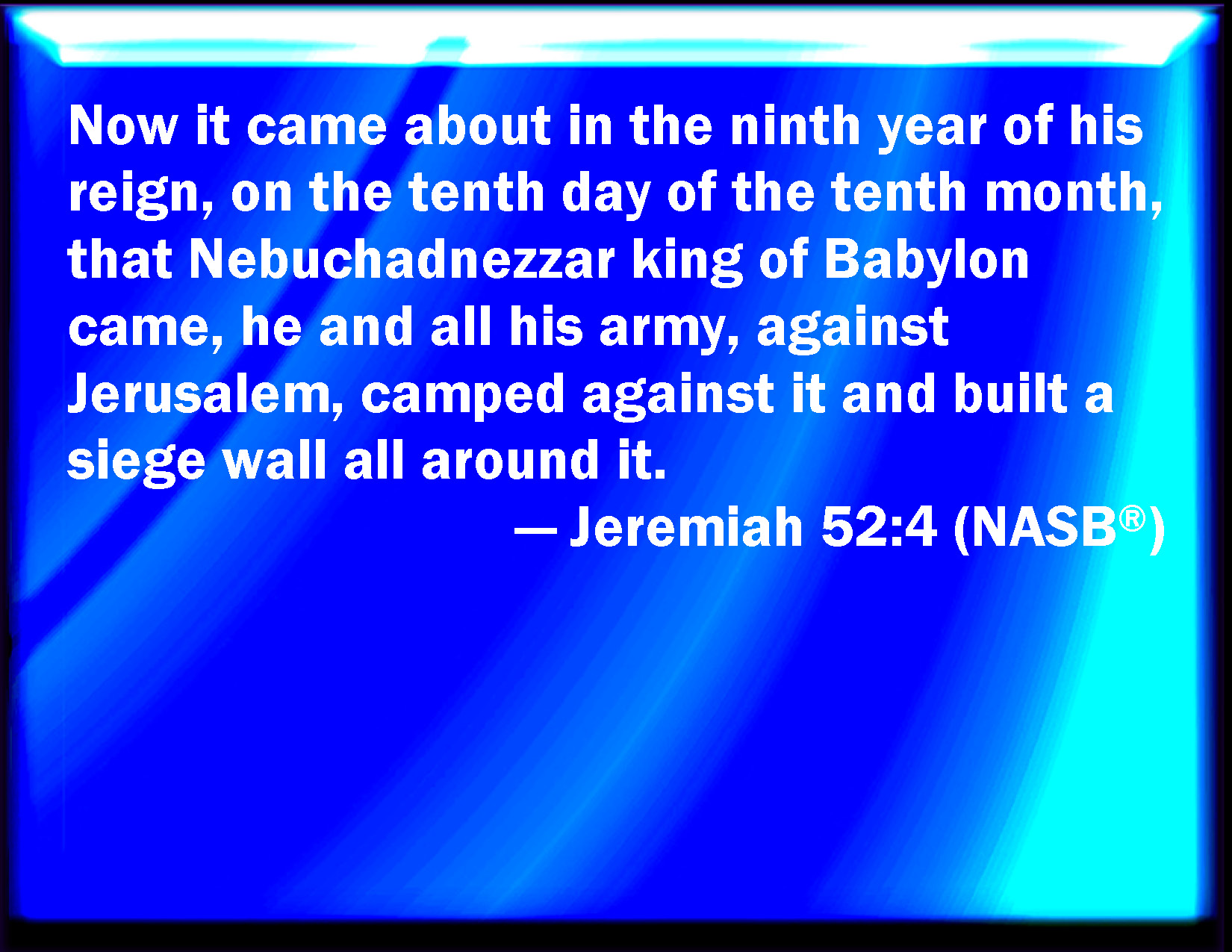 Now it came about in the ninth year of his reign, on the tenth day of the tenth month, that Nebuchadnezzar king of Babylon came, he and all his army, against Jerusalem, camped against it and built a siege wall all around it.

— Jeremiah 52:4 (NASB®)